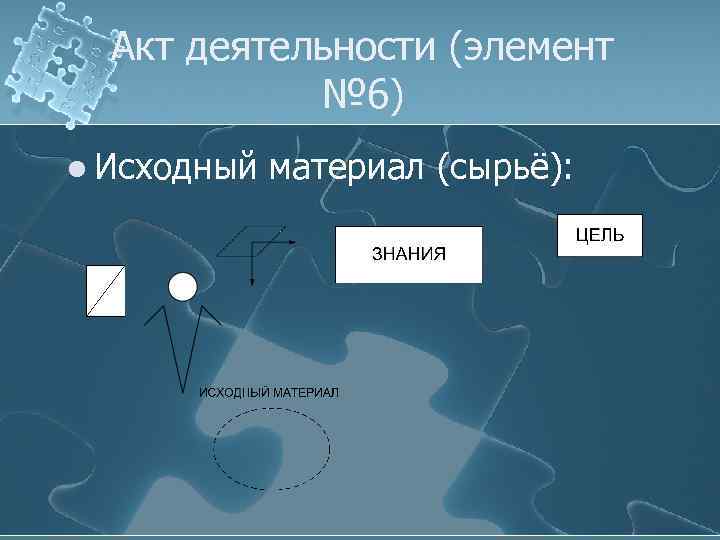 Акт деятельности (элемент №6)

Исходный материал (сырьё):

ЗНАНИЯ

ЦЕЛЬ

ИСХОДНЫЙ МАТЕРИАЛ